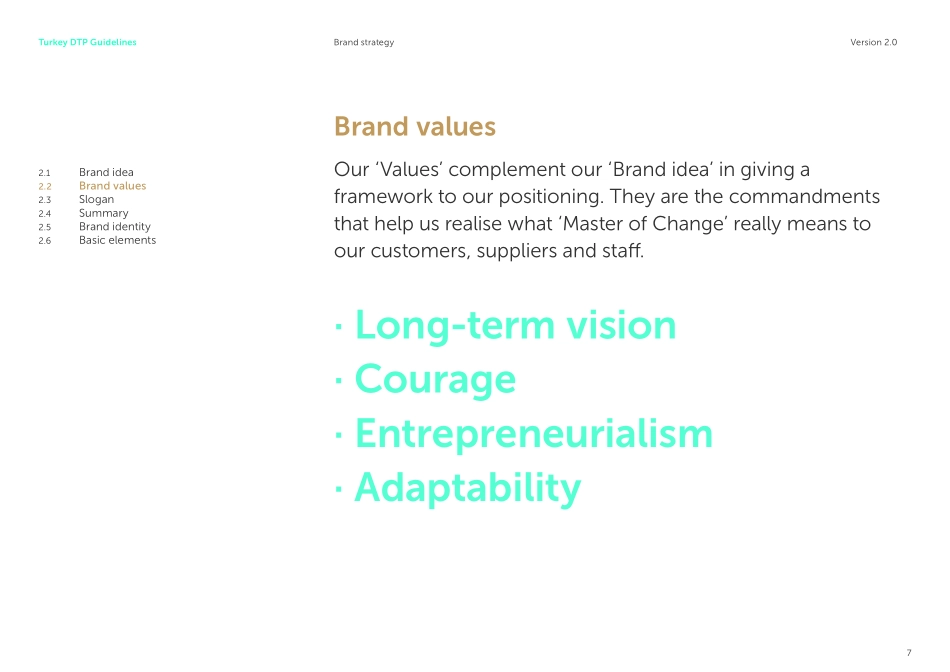 Turkey DTP Guidelines

Brand strategy

Version 2.0

2.1 Brand idea
2.2 Brand values
2.3 Slogan
2.4 Summary
2.5 Brand identity
2.6 Basic elements

Brand values

Our ‘Values’ complement our ‘Brand idea’ in giving a framework to our positioning. They are the commandments that help us realise what ‘Master of Change’ really means to our customers, suppliers and staff.

· Long-term vision
· Courage
· Entrepreneurialism
· Adaptability

7